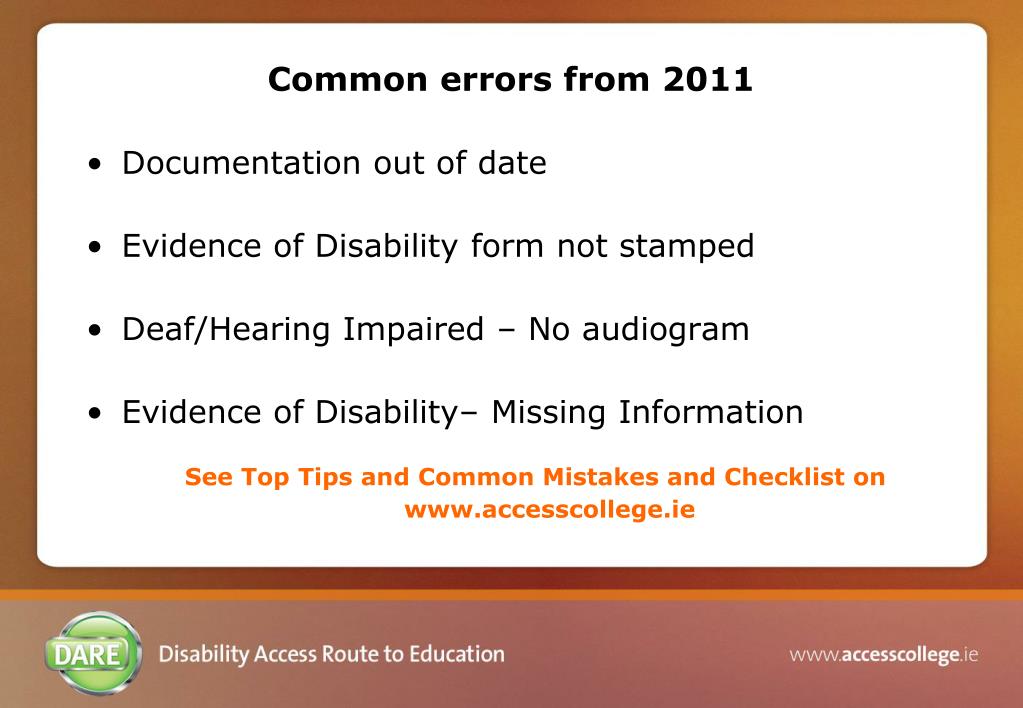 Common errors from 2011

• Documentation out of date

• Evidence of Disability form not stamped

• Deaf/Hearing Impaired – No audiogram

• Evidence of Disability– Missing Information

See Top Tips and Common Mistakes and Checklist on www.accesscollege.ie

DARE Disability Access Route to Education

www.accesscollege.ie